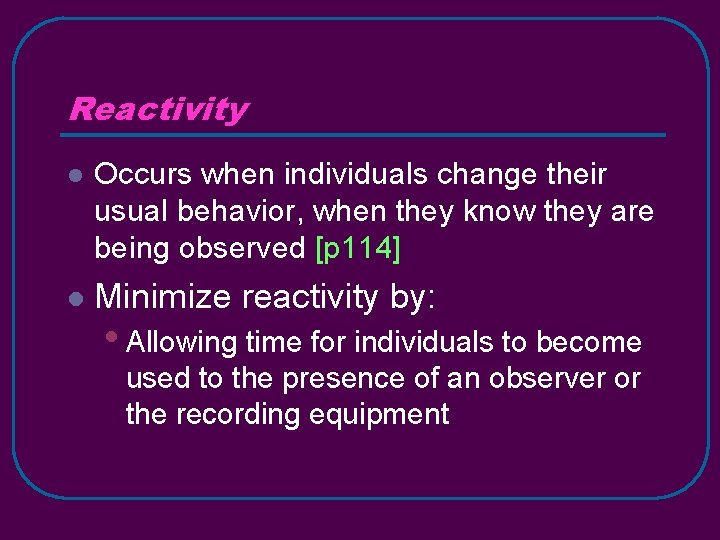 Reactivity

- Occurs when individuals change their usual behavior, when they know they are being observed [p114]
- Minimize reactivity by:
  - Allowing time for individuals to become used to the presence of an observer or the recording equipment